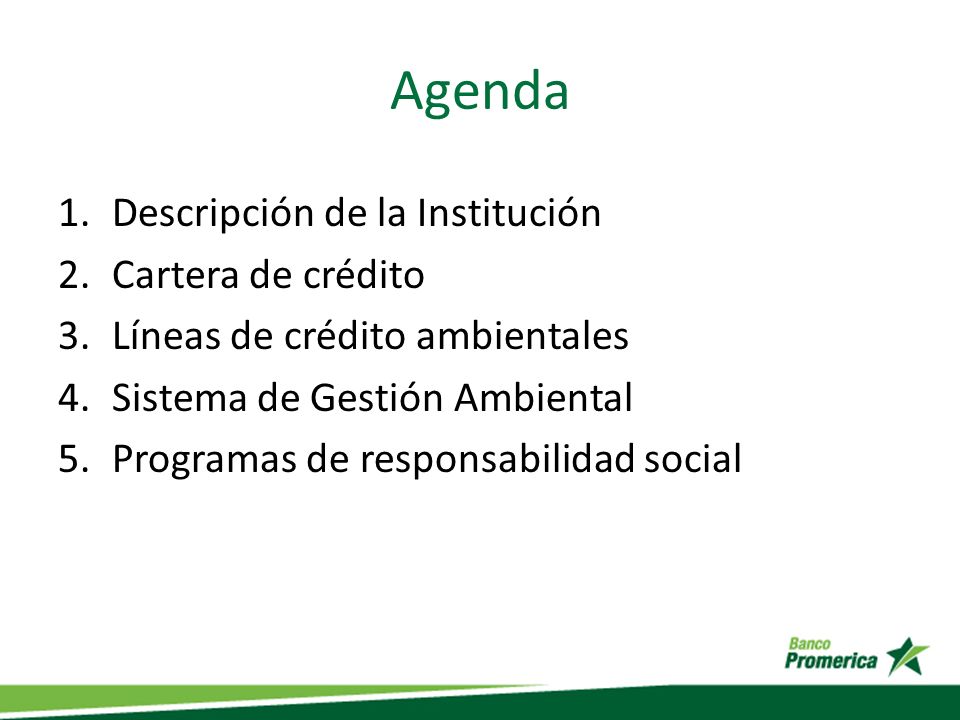 Agenda

1. Descripción de la Institución
2. Cartera de crédito
3. Líneas de crédito ambientales
4. Sistema de Gestión Ambiental
5. Programas de responsabilidad social

Banco Promerica